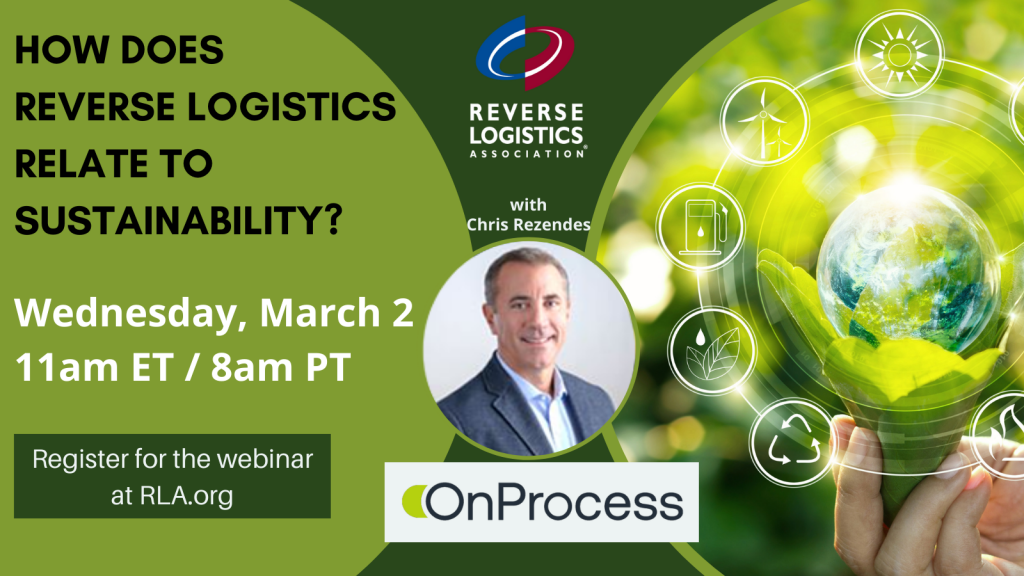 HOW DOES REVERSE LOGISTICS RELATE TO SUSTAINABILITY?

Wednesday, March 2
11am ET / 8am PT

Register for the webinar at RLA.org

REVERSE LOGISTICS ASSOCIATION

with
Chris Rezendes

OnProcess